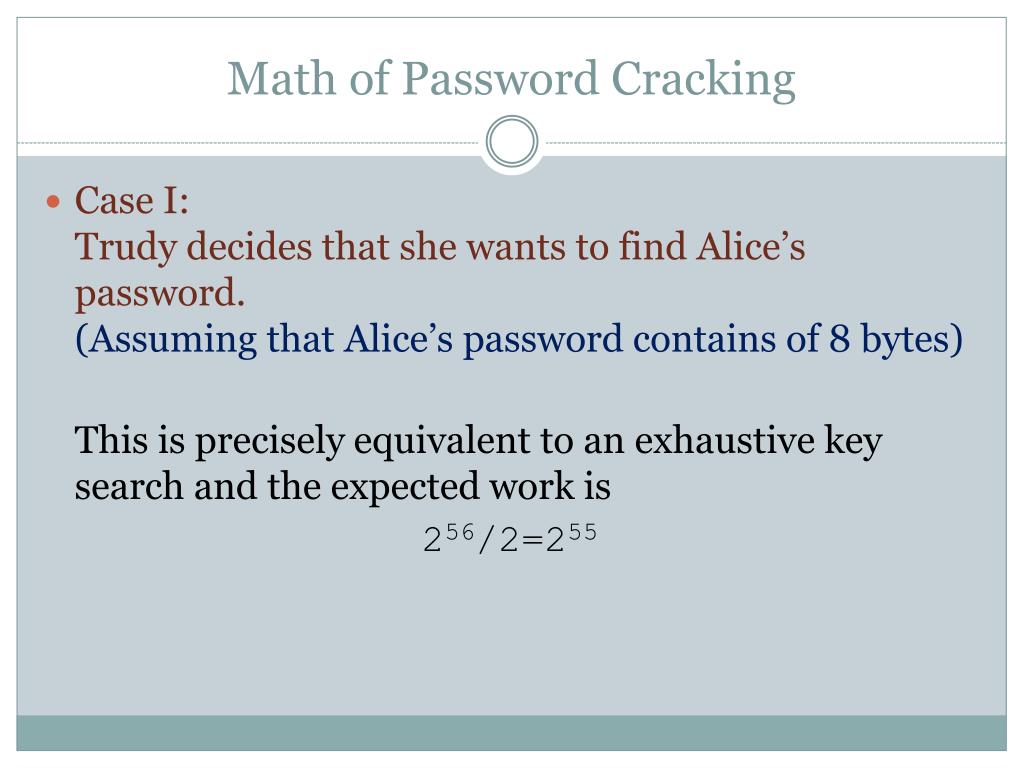 Math of Password Cracking

Case I:
Trudy decides that she wants to find Alice’s password.
(Assuming that Alice’s password contains of 8 bytes)

This is precisely equivalent to an exhaustive key search and the expected work is

$2^{56}/2=2^{55}$